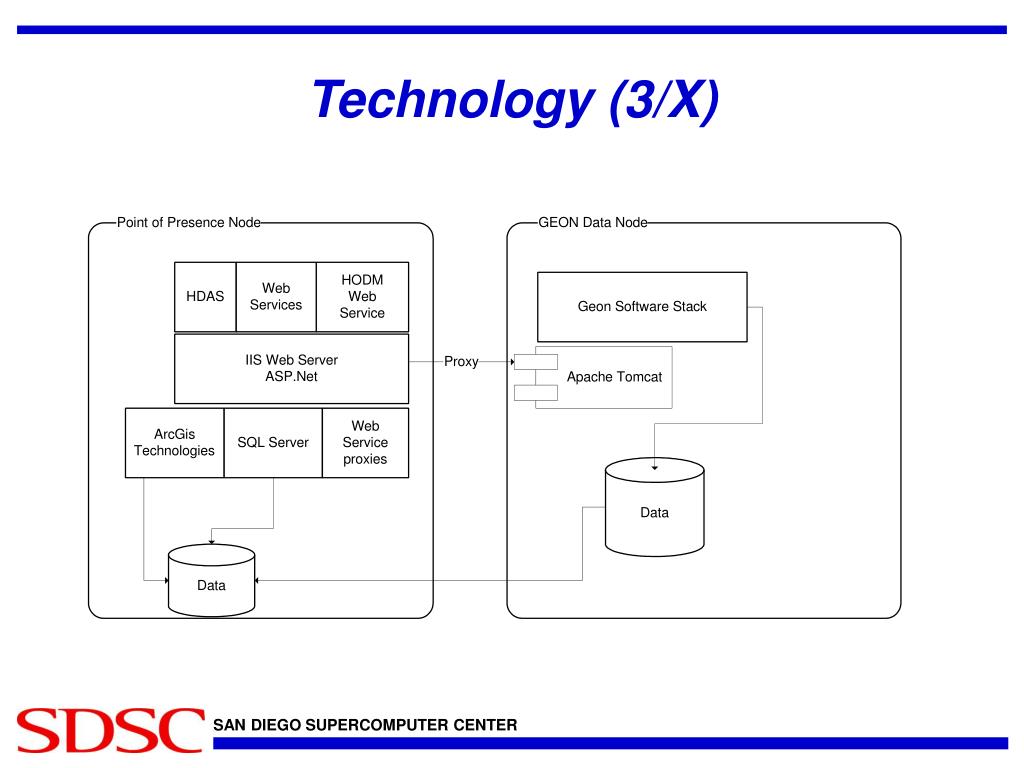 Technology (3/X)

Point of Presence Node

HDAS

Web Services

HODM Web Service

IIS Web Server ASP.Net

ArcGis Technologies

SQL Server

Web Service proxies

Data

Proxy

GEON Data Node

Geon Software Stack

Apache Tomcat

Data

SDSC SAN DIEGO SUPERCOMPUTER CENTER